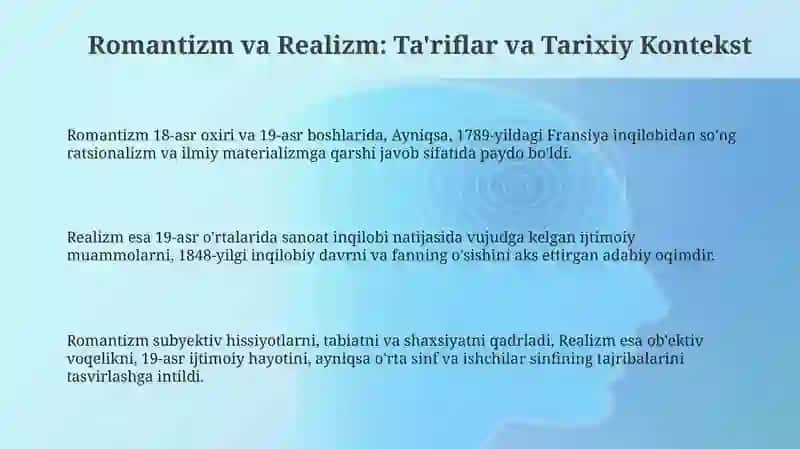 Romantizm va Realizm: Ta'riflar va Tarixiy Kontekst

Romantizm 18-asr oxiri va 19-asr boshlarida, Ayniqsa, 1789-yildagi Fransiya inqilobidan so'ng ratsionalizm va ilmiy materializmga qarshi javob sifatida paydo bo'ldi.

Realizm esa 19-asr o'rtalarida sanoat inqilobi natijasida vujudga kelgan ijtimoiy muammolarni, 1848-yilgi inqilobiy davrni va fanning o'sishini aks ettirgan adabiy oqimdir.

Romantizm subyektiv hissiyotlarni, tabiatni va shaxsiyatni qadrladi, Realizm esa ob'ektiv voqelikni, 19-asr ijtimoiy hayotini, ayniqsa o'rta sinf va ishchilar sinfining tajribalarini tasvirlashga intildi.